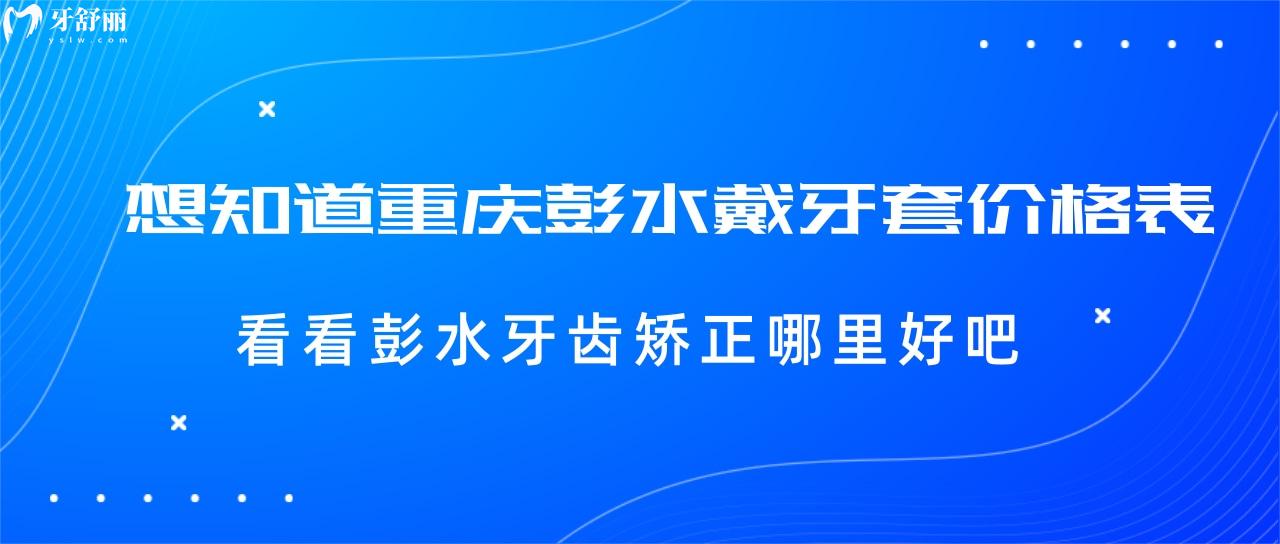 牙舒丽
yslw.com

想知道重庆彭水戴牙套价格表

看看彭水牙齿矫正哪里好吧